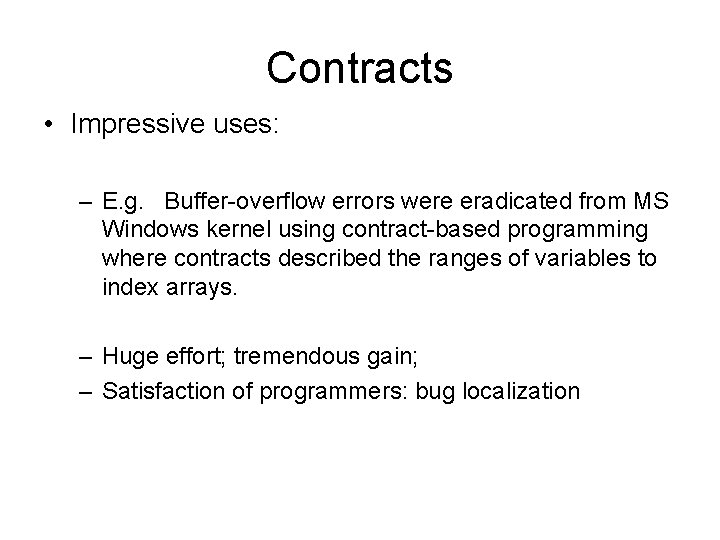 Contracts

• Impressive uses:

– E.g. Buffer-overflow errors were eradicated from MS Windows kernel using contract-based programming where contracts described the ranges of variables to index arrays.

– Huge effort; tremendous gain;
– Satisfaction of programmers: bug localization